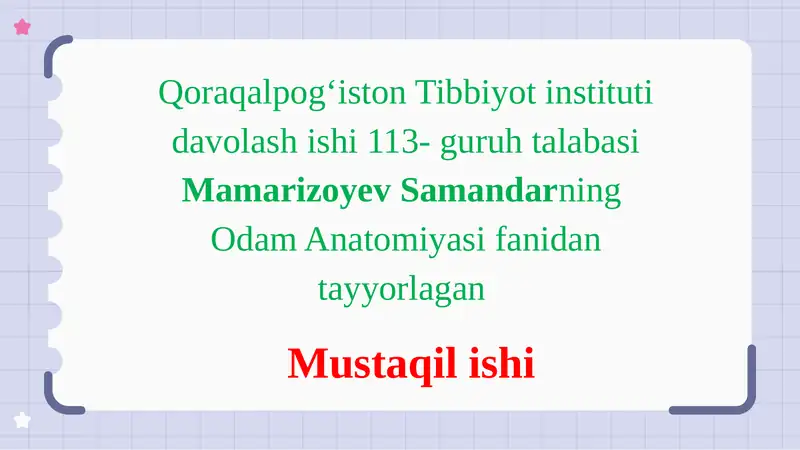 Qoraqalpog‘iston Tibbiyot instituti davolash ishi 113- guruh talabasi Mamarizoyev Samandarning Odam Anatomiyasi fanidan tayyorlagan

Mustaqil ishi